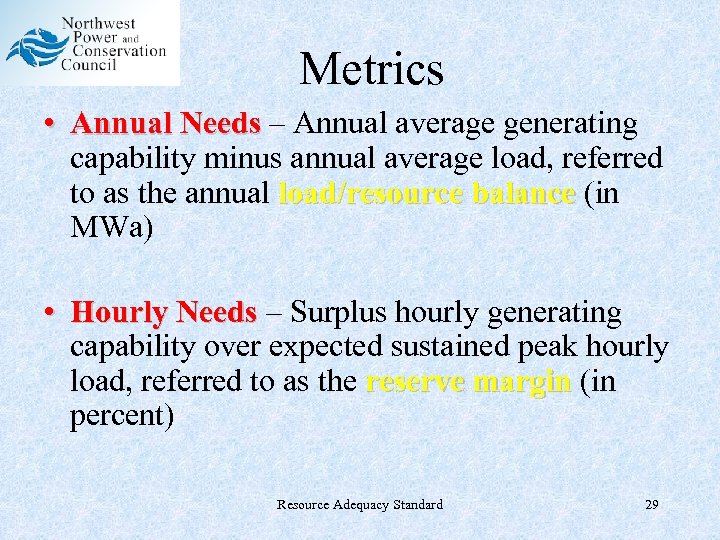 Northwest Power and Conservation Council

Metrics

• Annual Needs – Annual average generating capability minus annual average load, referred to as the annual load/resource balance (in MWa)

• Hourly Needs – Surplus hourly generating capability over expected sustained peak hourly load, referred to as the reserve margin (in percent)

Resource Adequacy Standard

29